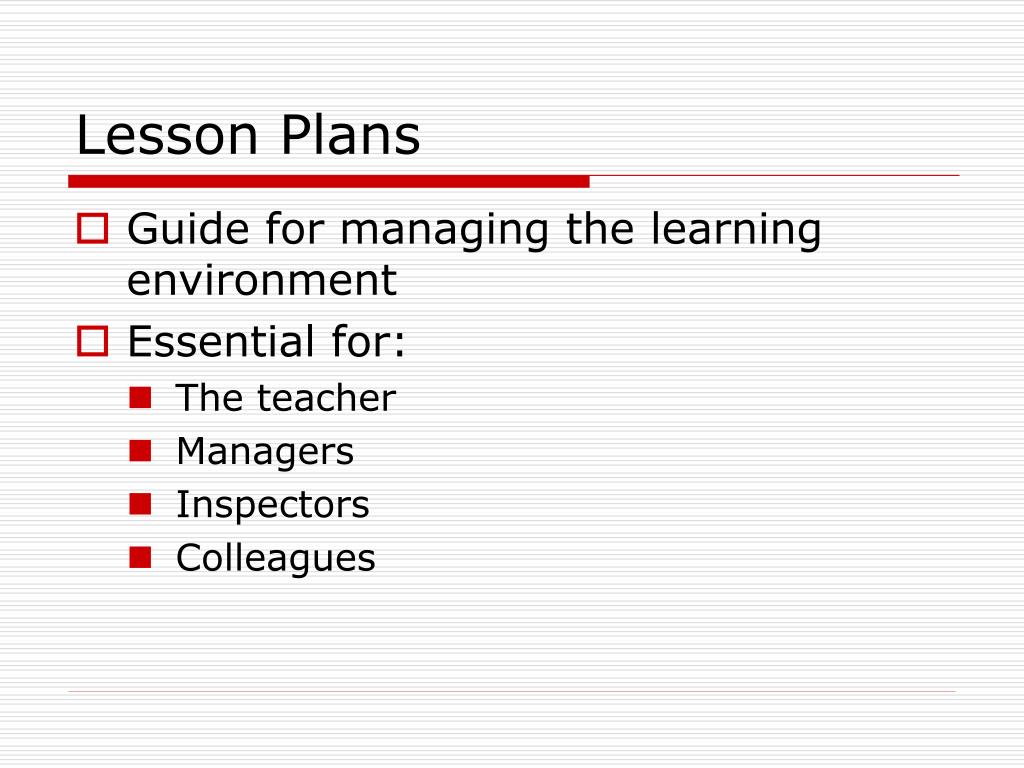 Lesson Plans

Guide for managing the learning environment

Essential for:

The teacher

Managers

Inspectors

Colleagues